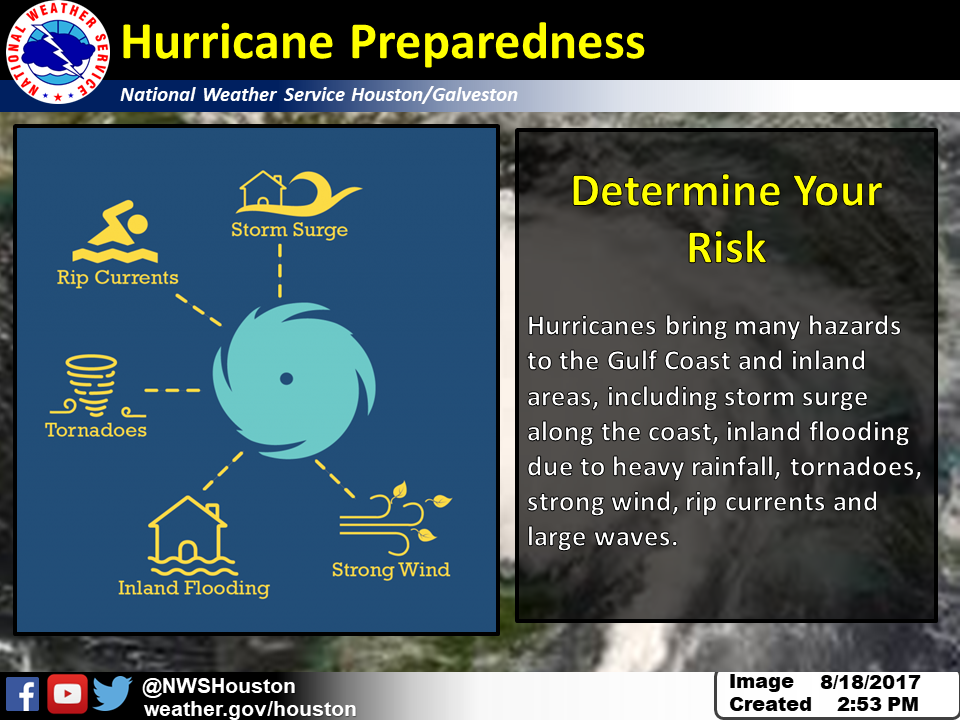 NATIONAL WEATHER SERVICE

Hurricane Preparedness

National Weather Service Houston/Galveston

Storm Surge

Rip Currents

Tornadoes

Inland Flooding

Strong Wind

Determine Your Risk

Hurricanes bring many hazards to the Gulf Coast and inland areas, including storm surge along the coast, inland flooding due to heavy rainfall, tornadoes, strong wind, rip currents and large waves.

@NWSHouston
weather.gov/houston

Image Created 8/18/2017 2:53 PM